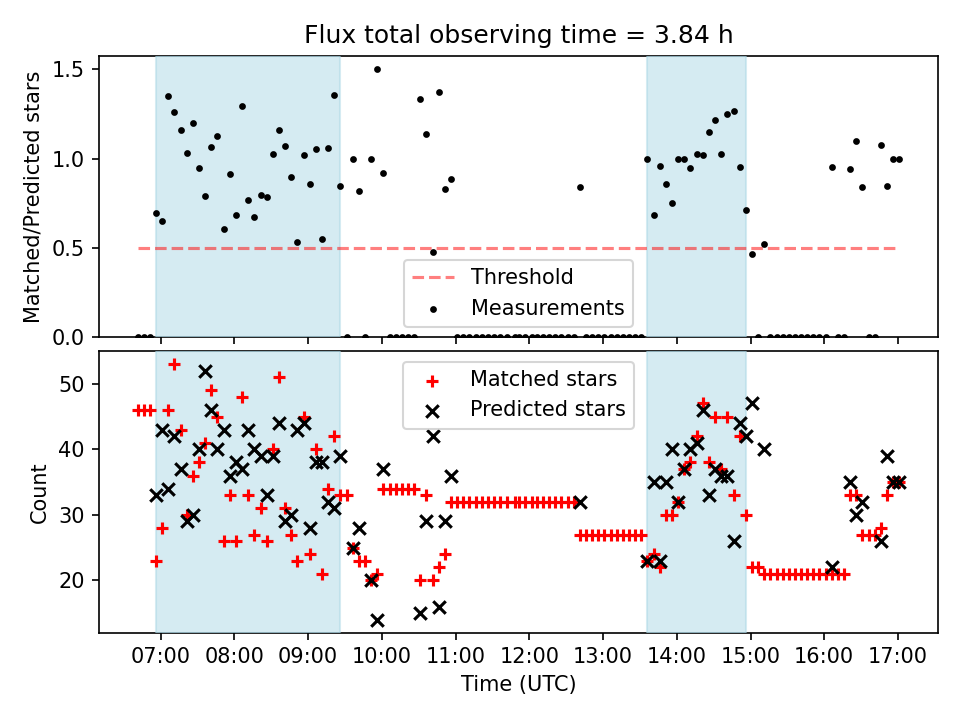 Flux total observing time = 3.84 h

Matched/Predicted stars

1.5
1.0
0.5
0.0

Threshold
Measurements

Count

50
40
30
20

Matched stars
Predicted stars

07:00 08:00 09:00 10:00 11:00 12:00 13:00 14:00 15:00 16:00 17:00

Time (UTC)